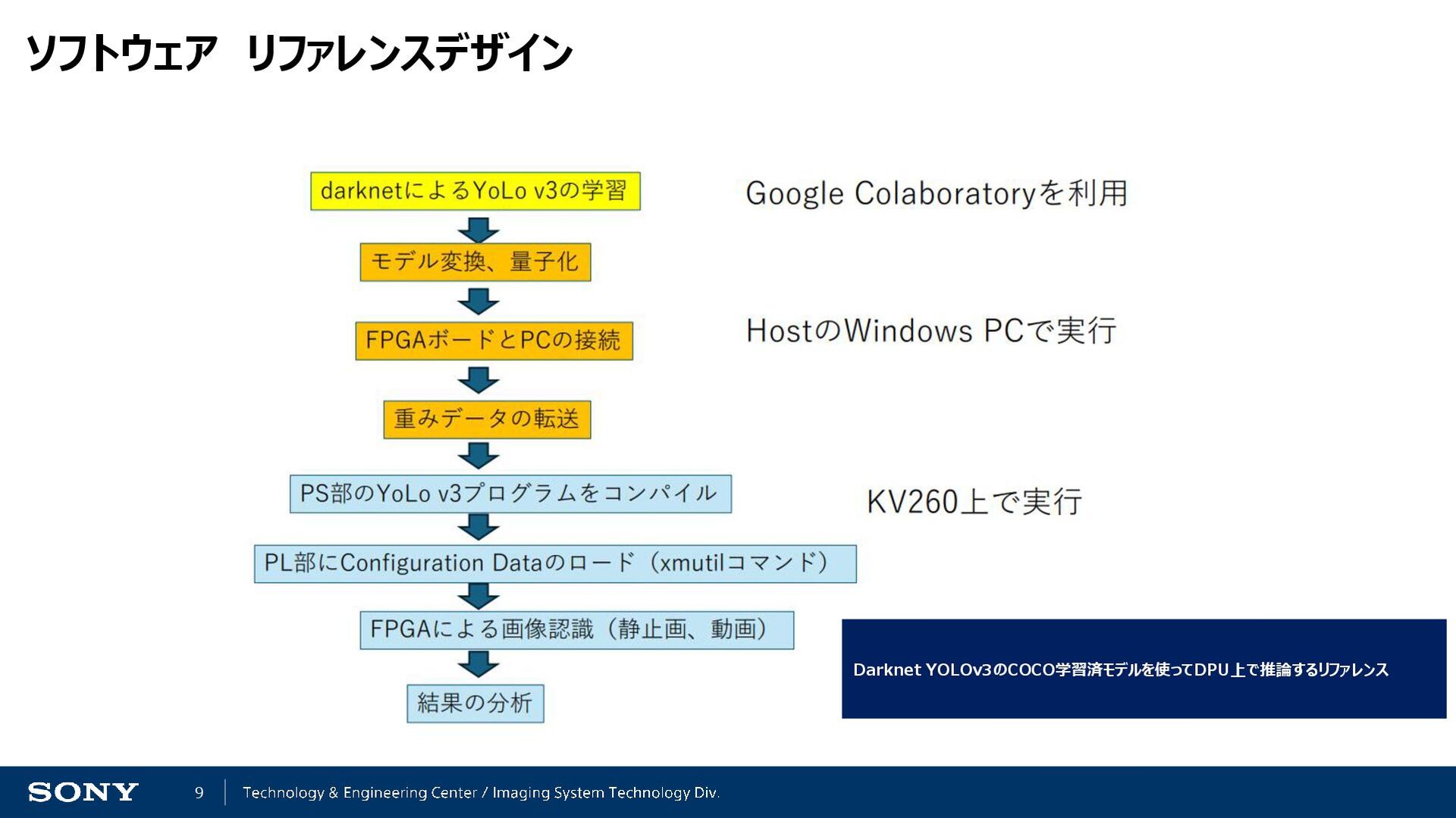 ソフトウェア　リファレンスデザイン

darknetによるYoLo v3の学習

モデル変換、量子化

FPGAボードとPCの接続

重みデータの転送

PS部のYoLo v3プログラムをコンパイル

PL部にConfiguration Dataのロード（xmutilコマンド）

FPGAによる画像認識（静止画、動画）

結果の分析

Google Colaboratoryを利用

HostのWindows PCで実行

KV260上で実行

Darknet YOLOv3のCOCO学習済モデルを使ってDPU上で推論するリファレンス

SONY　9　Technology & Engineering Center / Imaging System Technology Div.